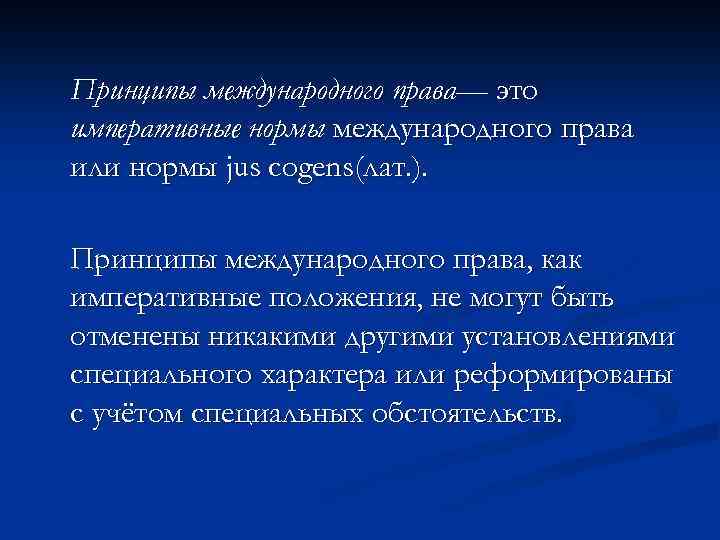 Принципы международного права— это императивные нормы международного права или нормы jus cogens(лат.).

Принципы международного права, как императивные положения, не могут быть отменены никакими другими установлениями специального характера или реформированы с учётом специальных обстоятельств.